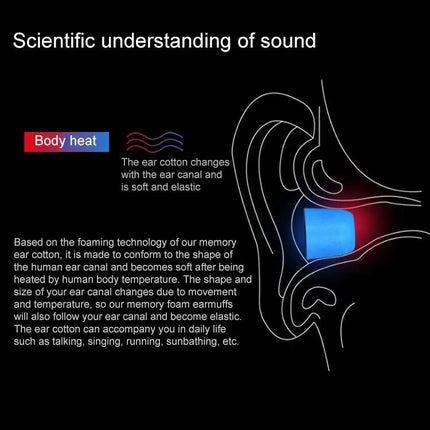 Scientific understanding of sound

Body heat

The ear cotton changes with the ear canal and is soft and elastic

Based on the foaming technology of our memory ear cotton, it is made to conform to the shape of the human ear canal and becomes soft after being heated by human body temperature. The shape and size of your ear canal changes due to movement and temperature, so our memory foam earmuffs will also follow your ear canal and become elastic. The ear cotton can accompany you in daily life such as talking, singing, running, sunbathing, etc.